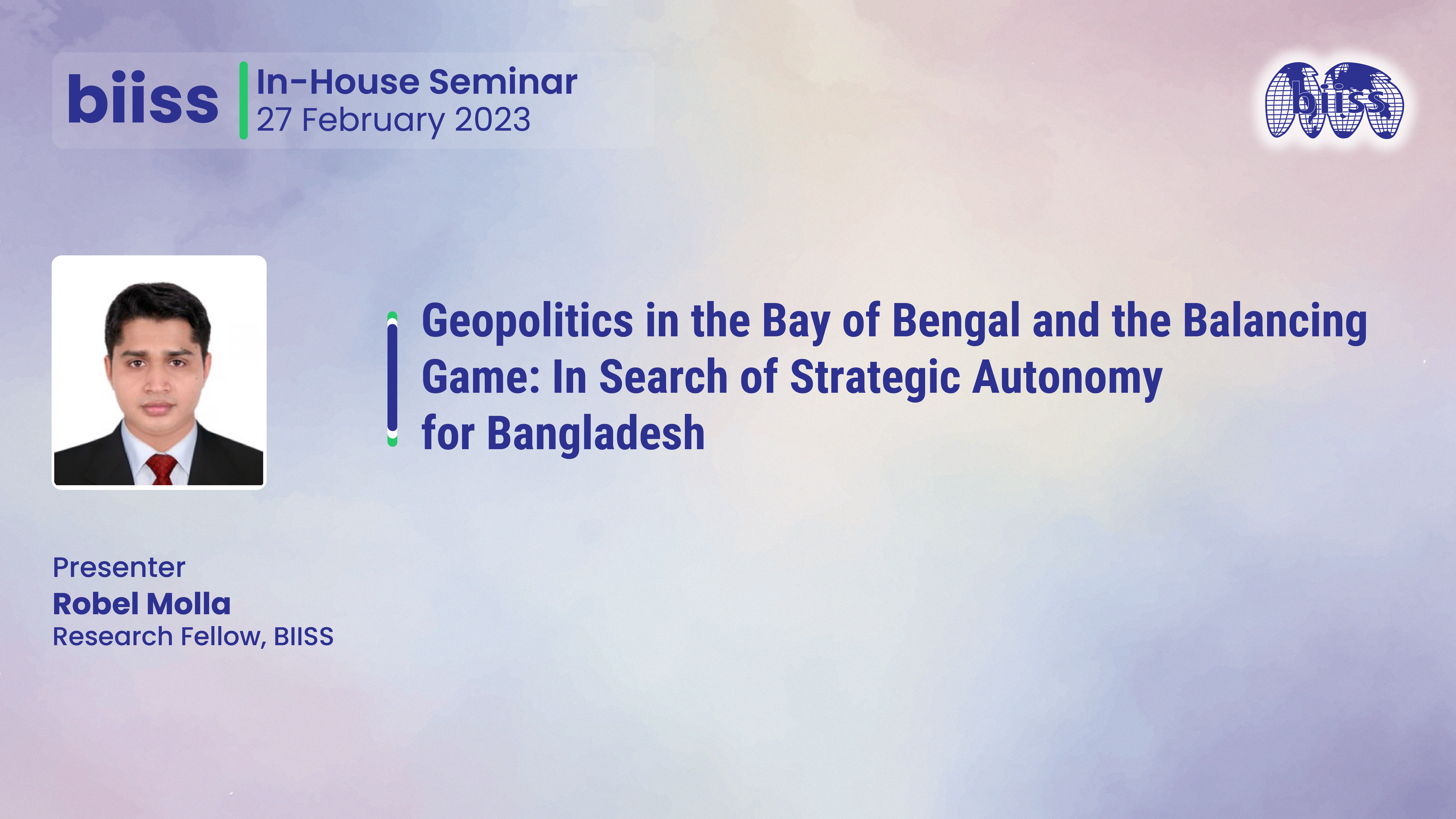 biiss
In-House Seminar
27 February 2023

biiss

Geopolitics in the Bay of Bengal and the Balancing Game: In Search of Strategic Autonomy for Bangladesh

Presenter
Robel Molla
Research Fellow, BIISS